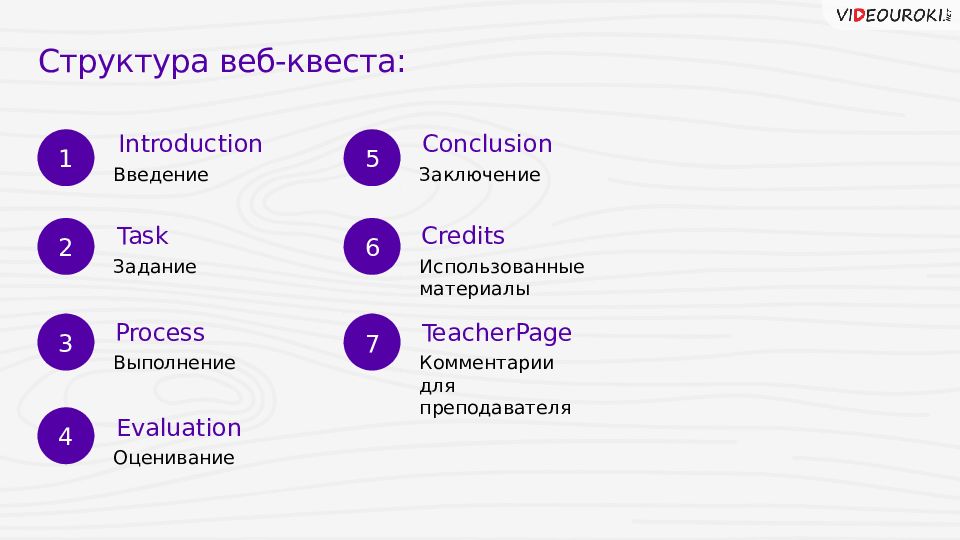 VIDEOUROKI.NET

Структура веб-квеста:

1 Introduction
Введение

2 Task
Задание

3 Process
Выполнение

4 Evaluation
Оценивание

5 Conclusion
Заключение

6 Credits
Использованные материалы

7 TeacherPage
Комментарии для преподавателя